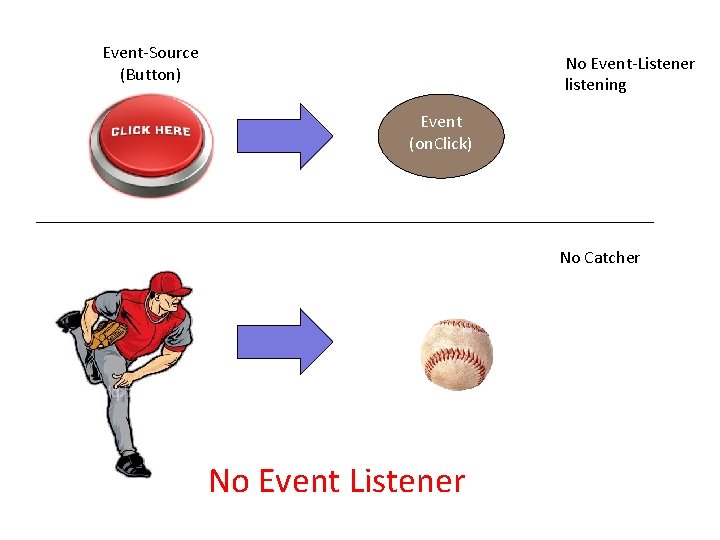 Event-Source
(Button)

CLICK HERE

Event
(onClick)

No Event-Listener
listening

No Catcher

No Event Listener